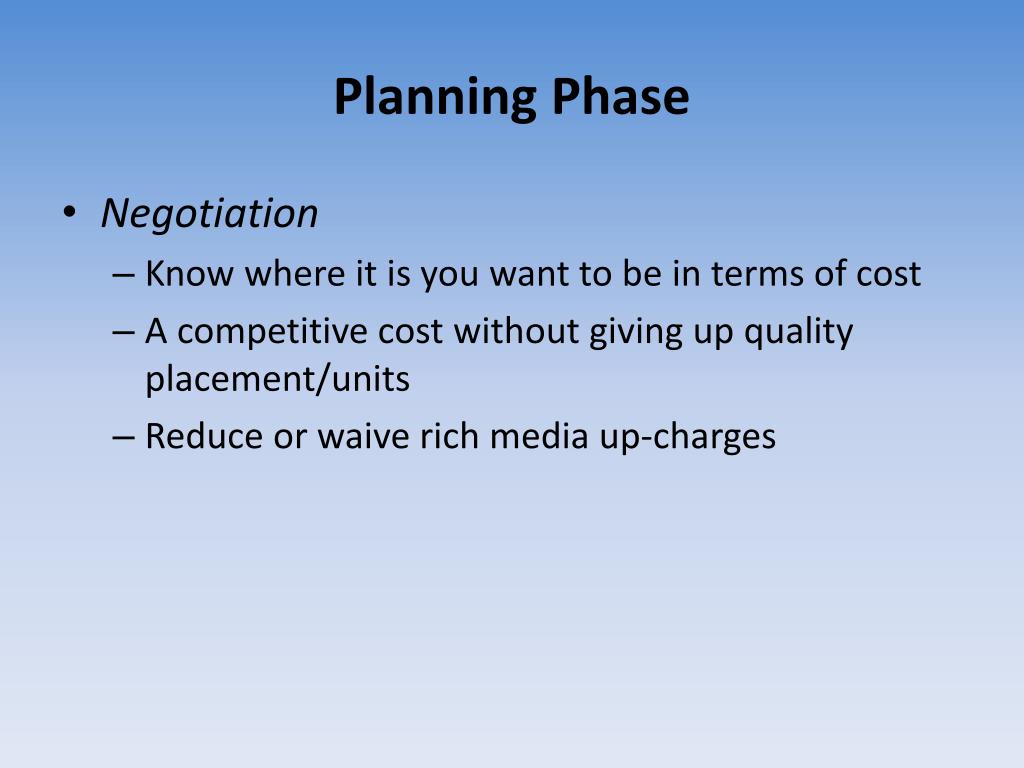 Planning Phase

• Negotiation
– Know where it is you want to be in terms of cost
– A competitive cost without giving up quality placement/units
– Reduce or waive rich media up-charges